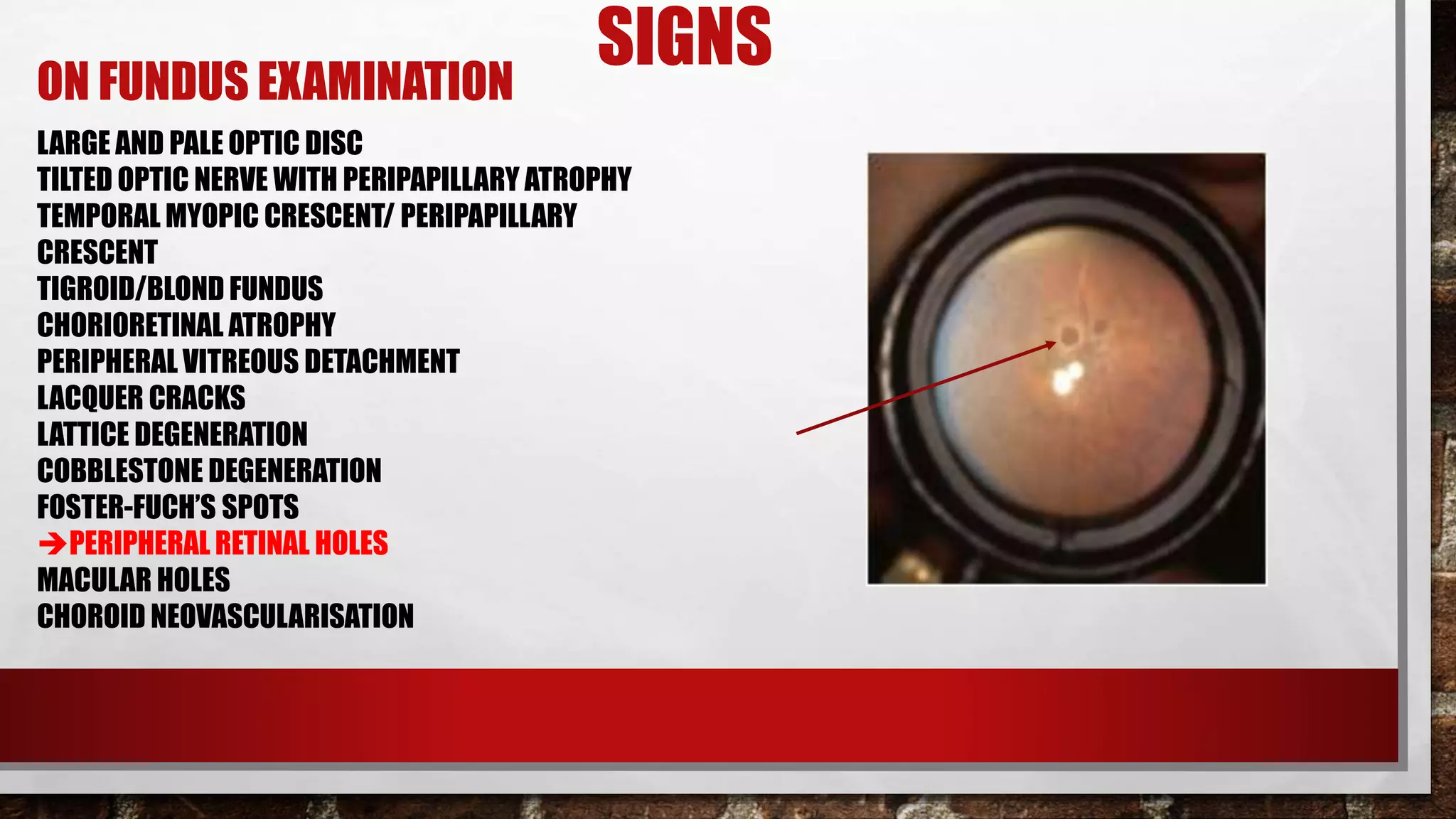 SIGNS

ON FUNDUS EXAMINATION

LARGE AND PALE OPTIC DISC
TILTED OPTIC NERVE WITH PERIPAPILLARY ATROPHY
TEMPORAL MYOPIC CRESCENT/ PERIPAPILLARY CRESCENT
TIGROID/BLOND FUNDUS
CHORIORETINAL ATROPHY
PERIPHERAL VITREOUS DETACHMENT
LACQUER CRACKS
LATTICE DEGENERATION
COBBLESTONE DEGENERATION
FOSTER-FUCH'S SPOTS
→PERIPHERAL RETINAL HOLES
MACULAR HOLES
CHOROID NEOVASCULARISATION